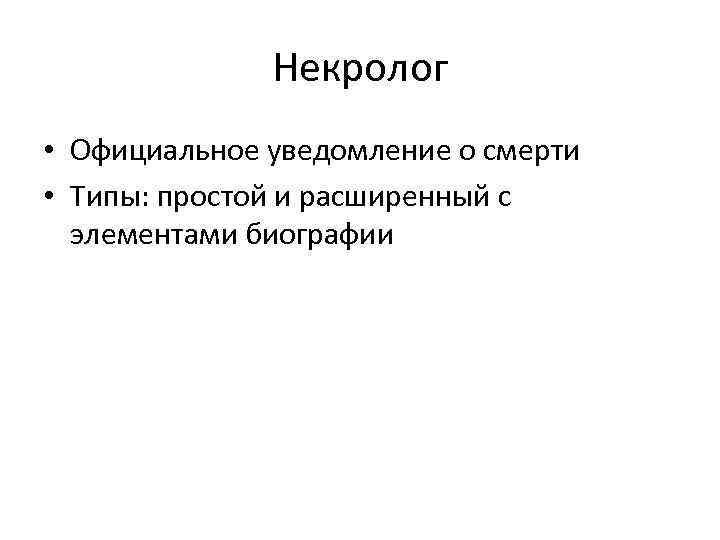 Некролог

• Официальное уведомление о смерти
• Типы: простой и расширенный с элементами биографии